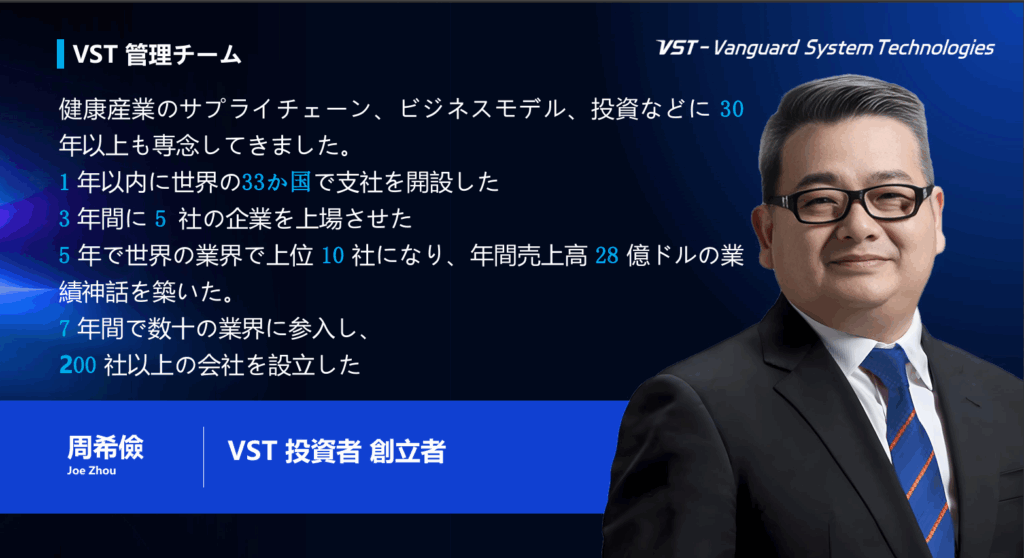 VST 管理チーム

VST - Vanguard System Technologies

健康産業のサプライチェーン、ビジネスモデル、投資などに 30 年以上も専念してきました。
1 年以内に世界の33か国で支社を開設した
3 年間に 5 社の企業を上場させた
5 年で世界の業界で上位 10 社になり、年間売上高 28 億ドルの業績神話を築いた。
7 年間で数十の業界に参入し、
200 社以上の会社を設立した

周希儉
Joe Zhou

VST 投資者 創立者